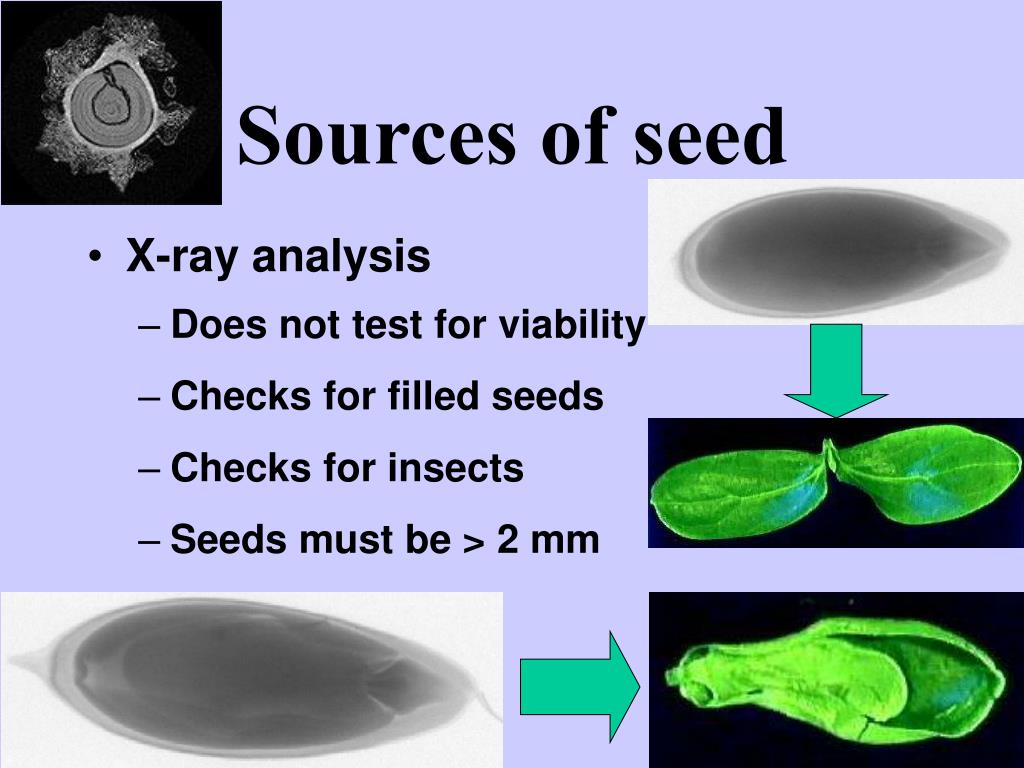 Sources of seed

• X-ray analysis
– Does not test for viability
– Checks for filled seeds
– Checks for insects
– Seeds must be > 2 mm